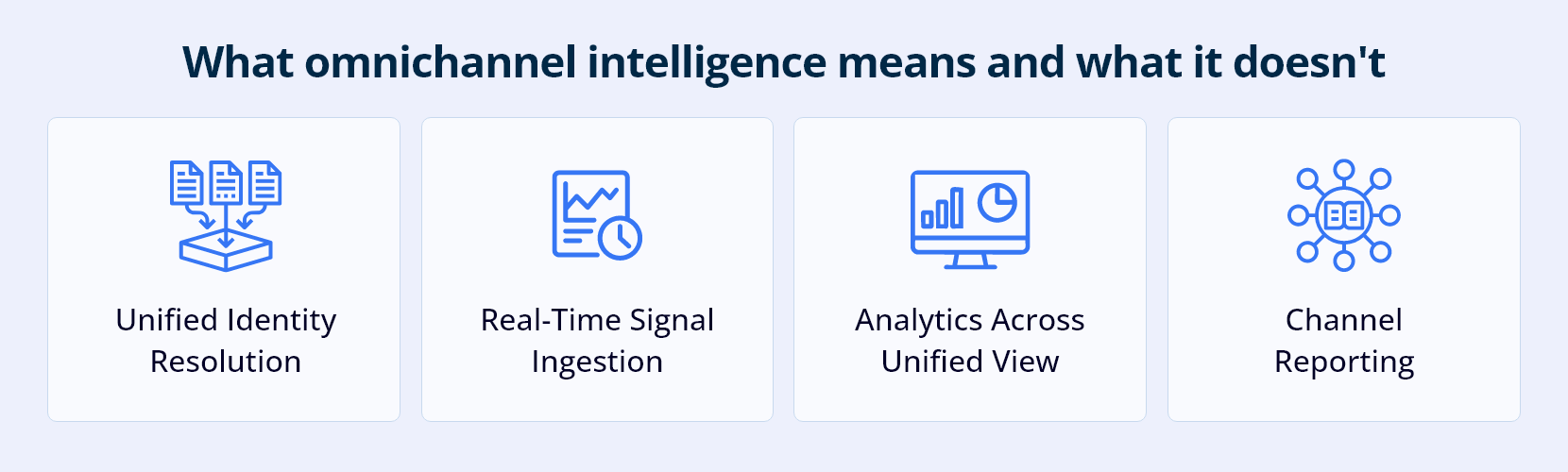 What omnichannel intelligence means and what it doesn't

Unified Identity Resolution

Real-Time Signal Ingestion

Analytics Across Unified View

Channel Reporting